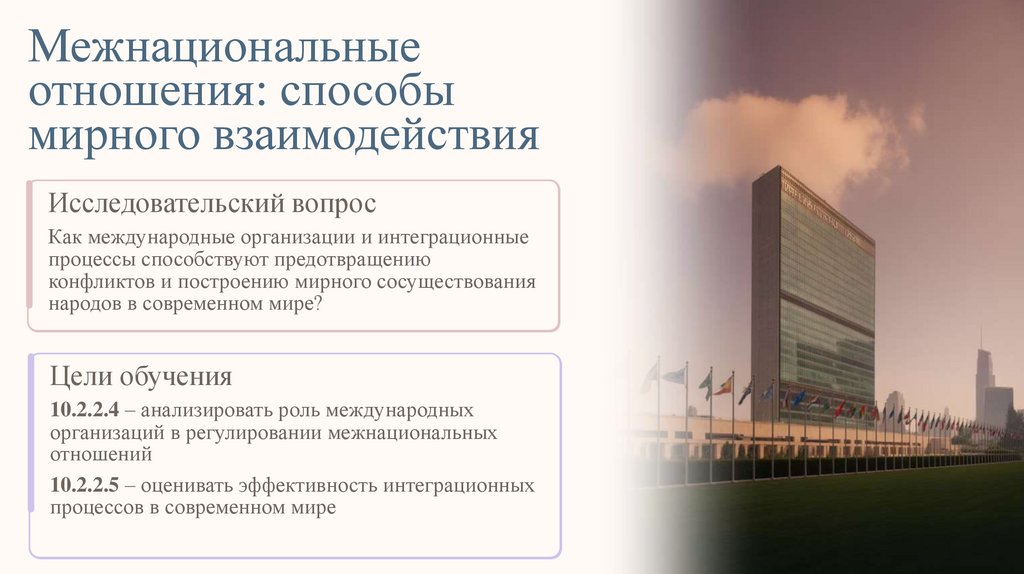 Межнациональные отношения: способы мирного взаимодействия

Исследовательский вопрос

Как международные организации и интеграционные процессы способствуют предотвращению конфликтов и построению мирного сосуществования народов в современном мире?

Цели обучения

10.2.2.4 – анализировать роль международных организаций в регулировании межнациональных отношений

10.2.2.5 – оценивать эффективность интеграционных процессов в современном мире